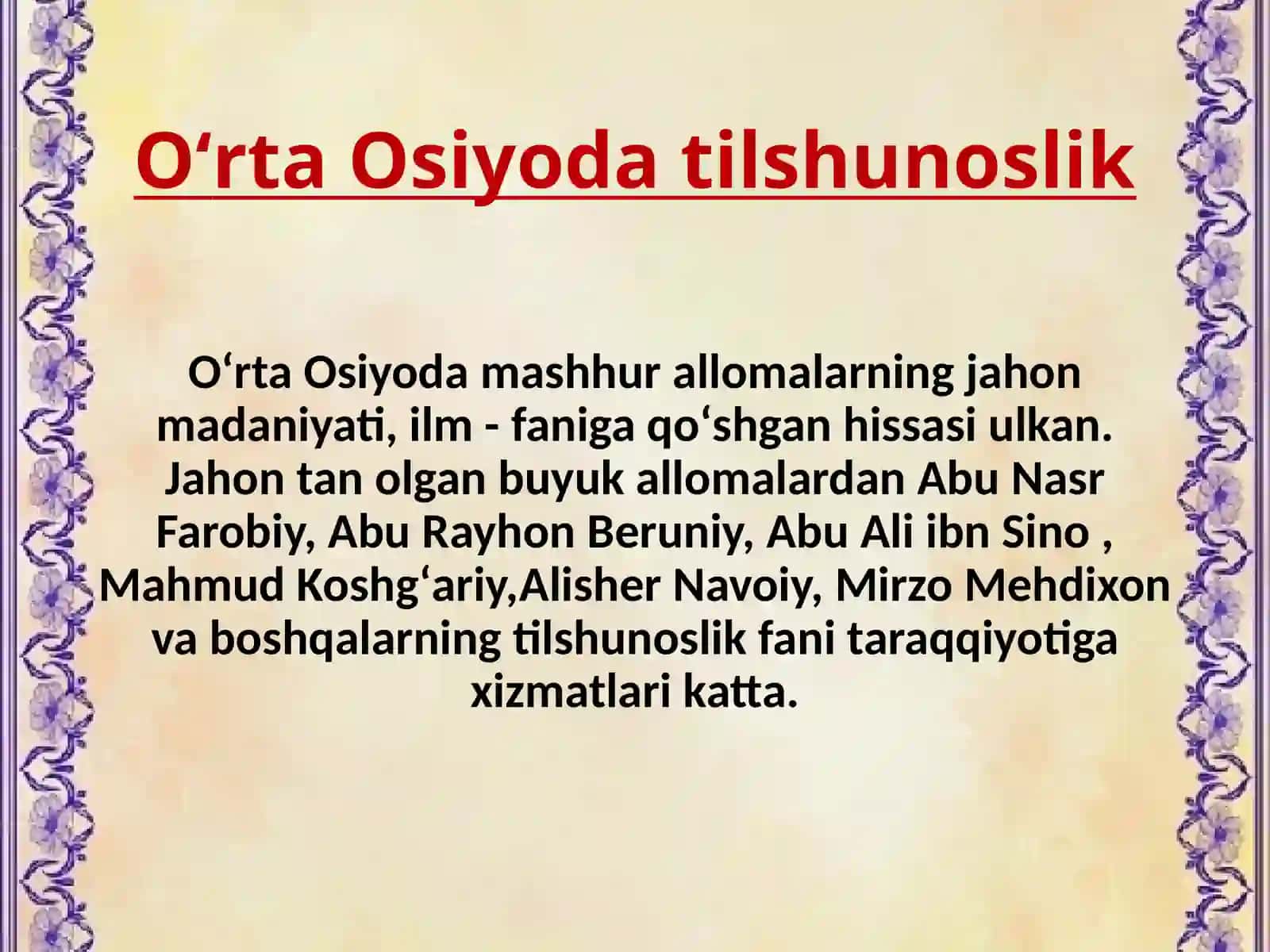 O‘rta Osiyoda tilshunoslik

O‘rta Osiyoda mashhur allomalarning jahon madaniyati, ilm - faniga qo‘shgan hissasi ulkan. Jahon tan olgan buyuk allomalardan Abu Nasr Farobiy, Abu Rayhon Beruniy, Abu Ali ibn Sino , Mahmud Koshg‘ariy,Alisher Navoiy, Mirzo Mehdixon va boshqalarning tilshunoslik fani taraqqiyotiga xizmatlari katta.